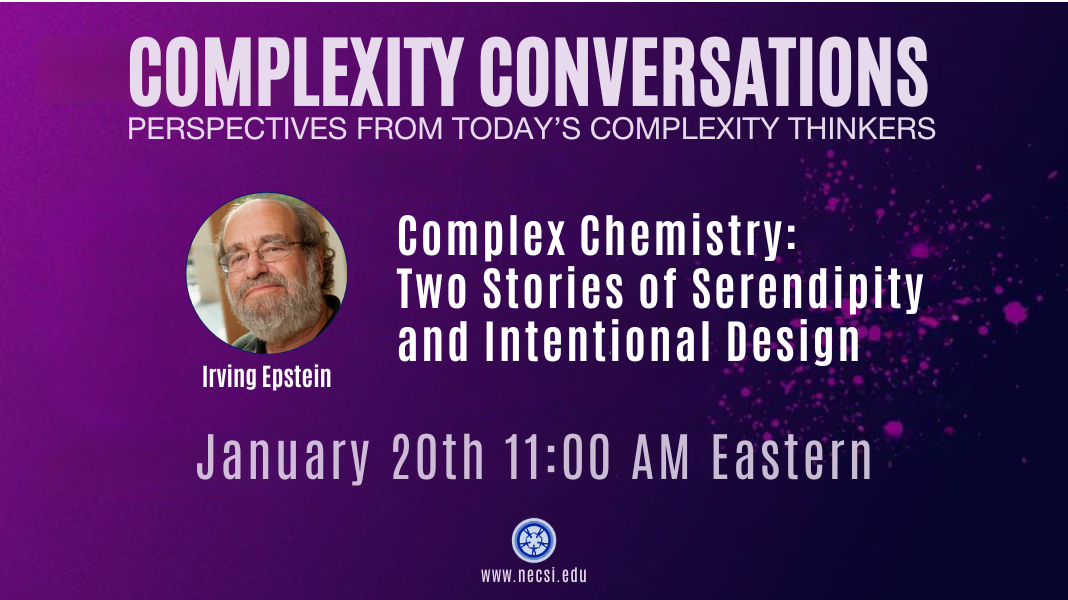 COMPLEXITY CONVERSATIONS
PERSPECTIVES FROM TODAY'S COMPLEXITY THINKERS

Irving Epstein

Complex Chemistry: Two Stories of Serendipity and Intentional Design

January 20th 11:00 AM Eastern

www.necsi.edu